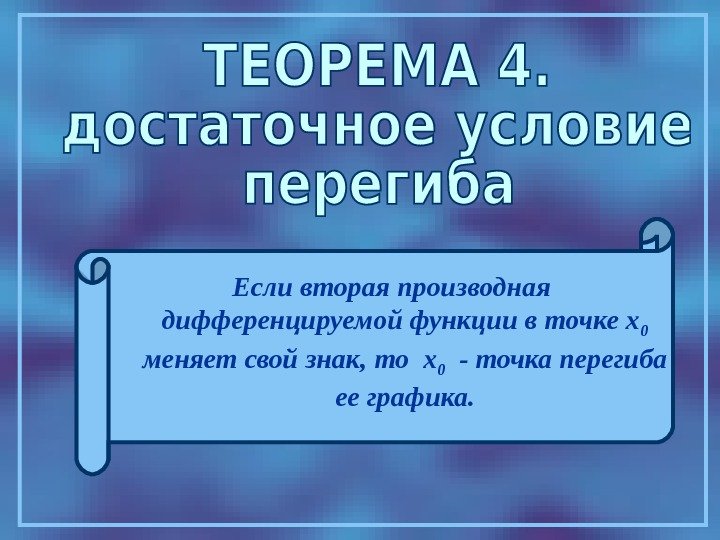 ТЕОРЕМА 4. достаточное условие перегиба

Если вторая производная дифференцируемой функции в точке $x_0$ меняет свой знак, то $x_0$ - точка перегиба ее графика.